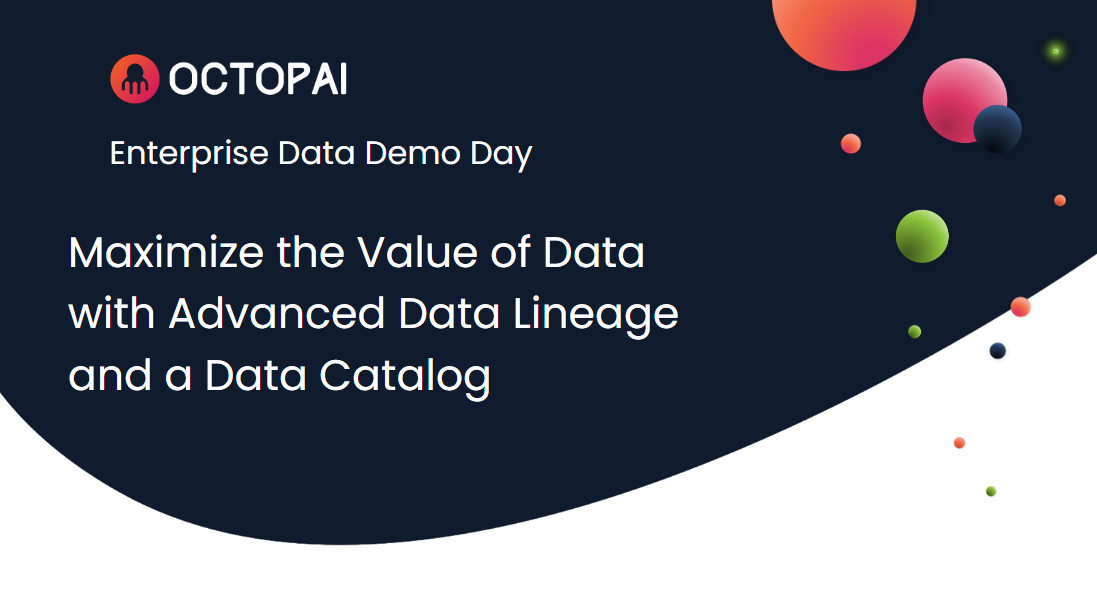 OCTOPAI

Enterprise Data Demo Day

Maximize the Value of Data with Advanced Data Lineage and a Data Catalog